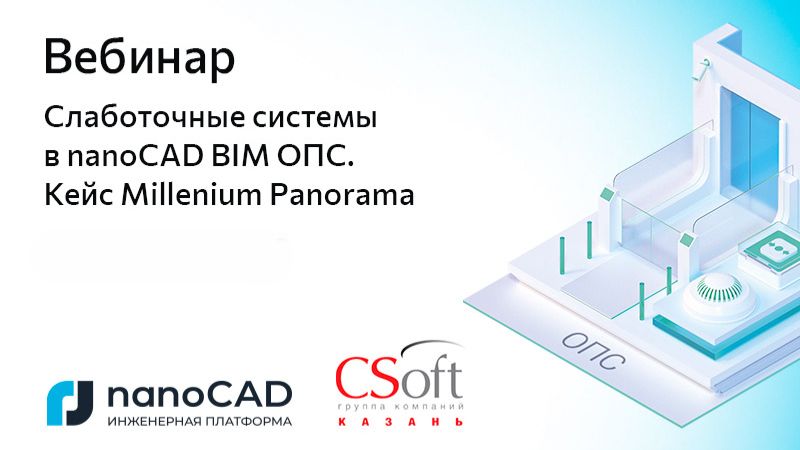 Вебинар

Слаботочные системы в nanoCAD BIM ОПС. Кейс Millenium Panorama

ОПС

nanoCAD
ИНЖЕНЕРНАЯ ПЛАТФОРМА

CSoft
группа компаний
КАЗАНЬ